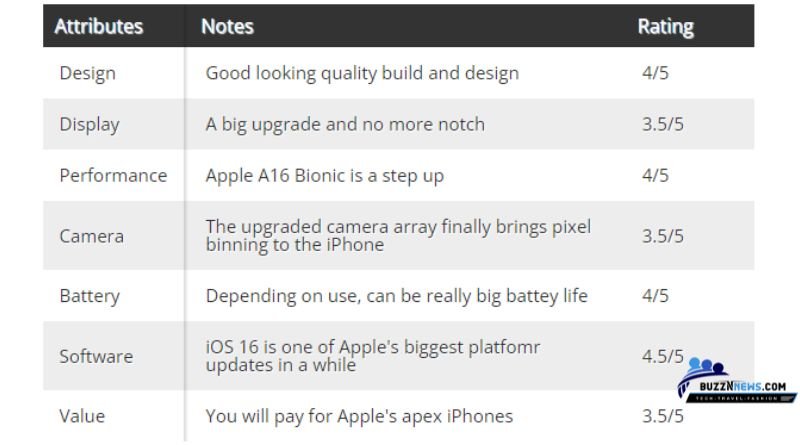 | Attributes | Notes | Rating |
|---|---|---|
| Design | Good looking quality build and design | 4/5 |
| Display | A big upgrade and no more notch | 3.5/5 |
| Performance | Apple A16 Bionic is a step up | 4/5 |
| Camera | The upgraded camera array finally brings pixel binning to the iPhone | 3.5/5 |
| Battery | Depending on use, can be really big battey life | 4/5 |
| Software | iOS 16 is one of Apple's biggest platfomr updates in a while | 4.5/5 |
| Value | You will pay for Apple's apex iPhones | 3.5/5 |

BUZZNNEWS.COM
TECH·TRAVEL·FASHION